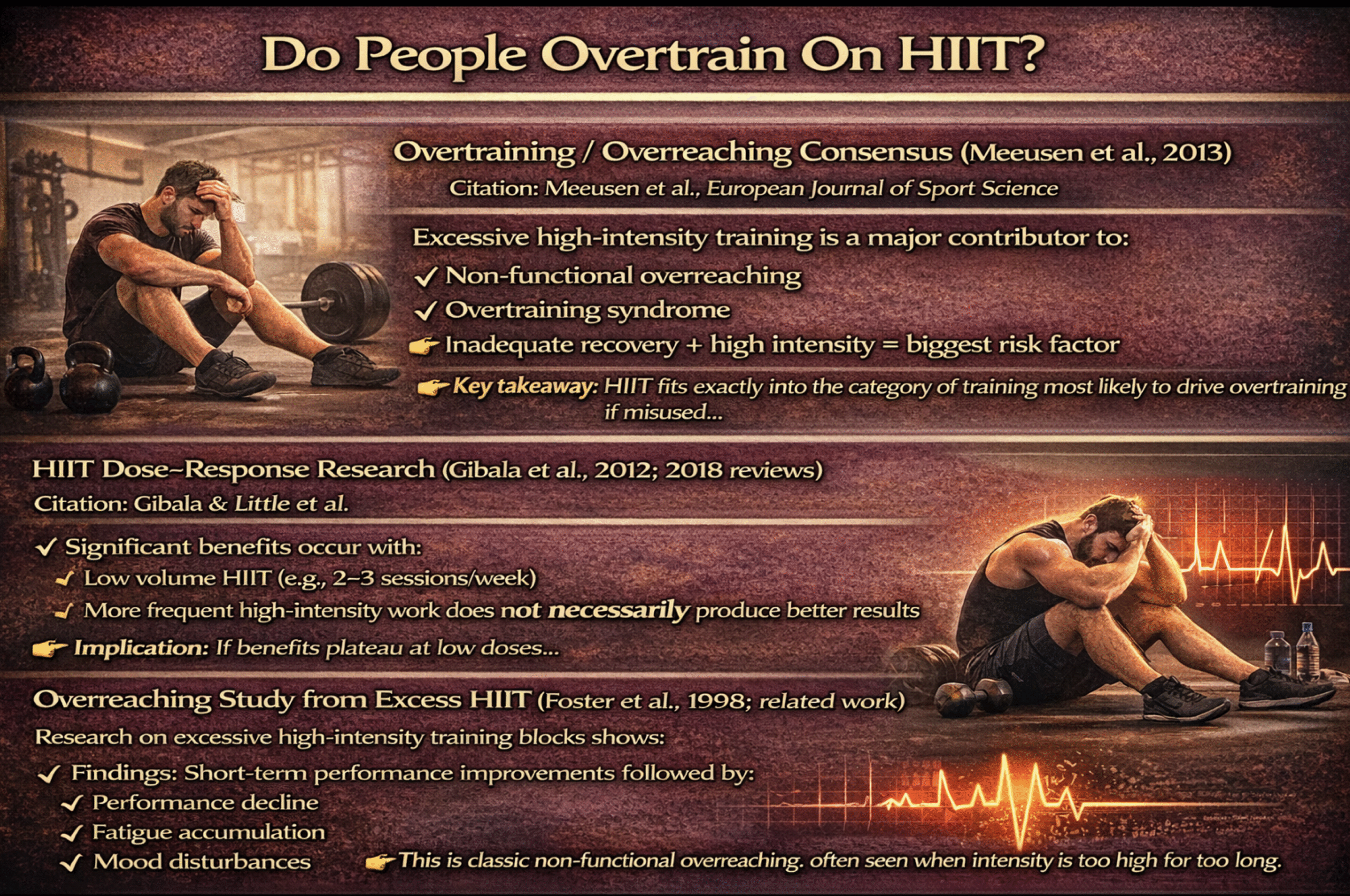 Do People Overtrain On HIIT?

Overtraining / Overreaching Consensus (Meeusen et al., 2013)
Citation: Meeusen et al., European Journal of Sport Science

Excessive high-intensity training is a major contributor to:
✓ Non-functional overreaching
✓ Overtraining syndrome
👉 Inadequate recovery + high intensity = biggest risk factor

👉 Key takeaway: HIIT fits exactly into the category of training most likely to drive overtraining if misused...

HIIT Dose–Response Research (Gibala et al., 2012; 2018 reviews)
Citation: Gibala & Little et al.

✓ Significant benefits occur with:
✓ Low volume HIIT (e.g., 2–3 sessions/week)
✓ More frequent high-intensity work does not necessarily produce better results

👉 Implication: If benefits plateau at low doses...

Overreaching Study from Excess HIIT (Foster et al., 1998; related work)
Research on excessive high-intensity training blocks shows:
✓ Findings: Short-term performance improvements followed by:
✓ Performance decline
✓ Fatigue accumulation
✓ Mood disturbances
👉 This is classic non-functional overreaching. often seen when intensity is too high for too long.